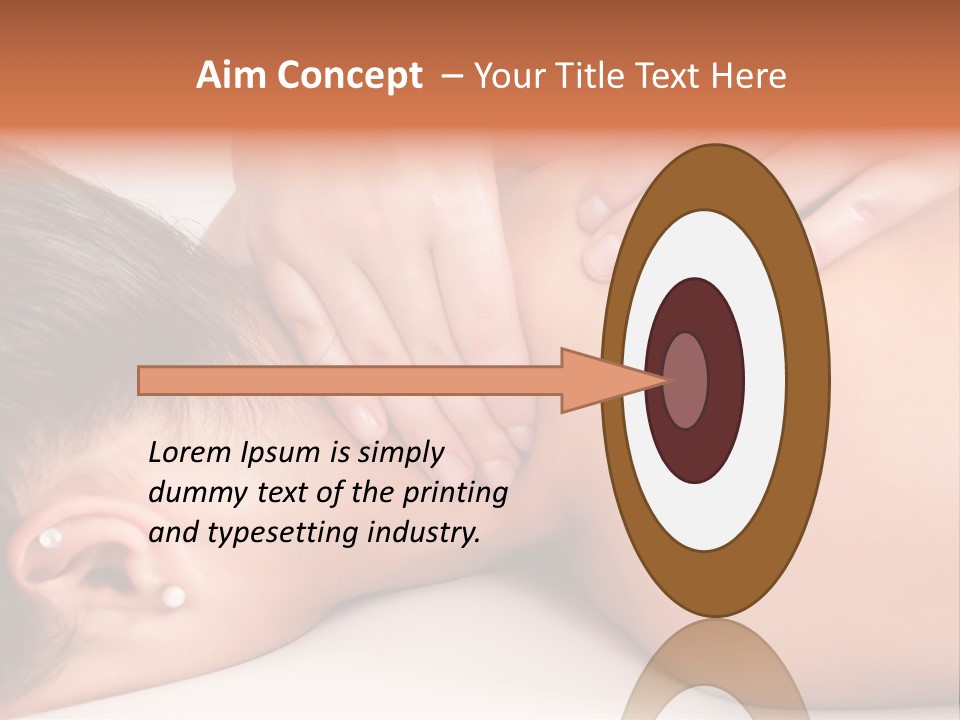 Aim Concept – Your Title Text Here

Lorem Ipsum is simply dummy text of the printing and typesetting industry.